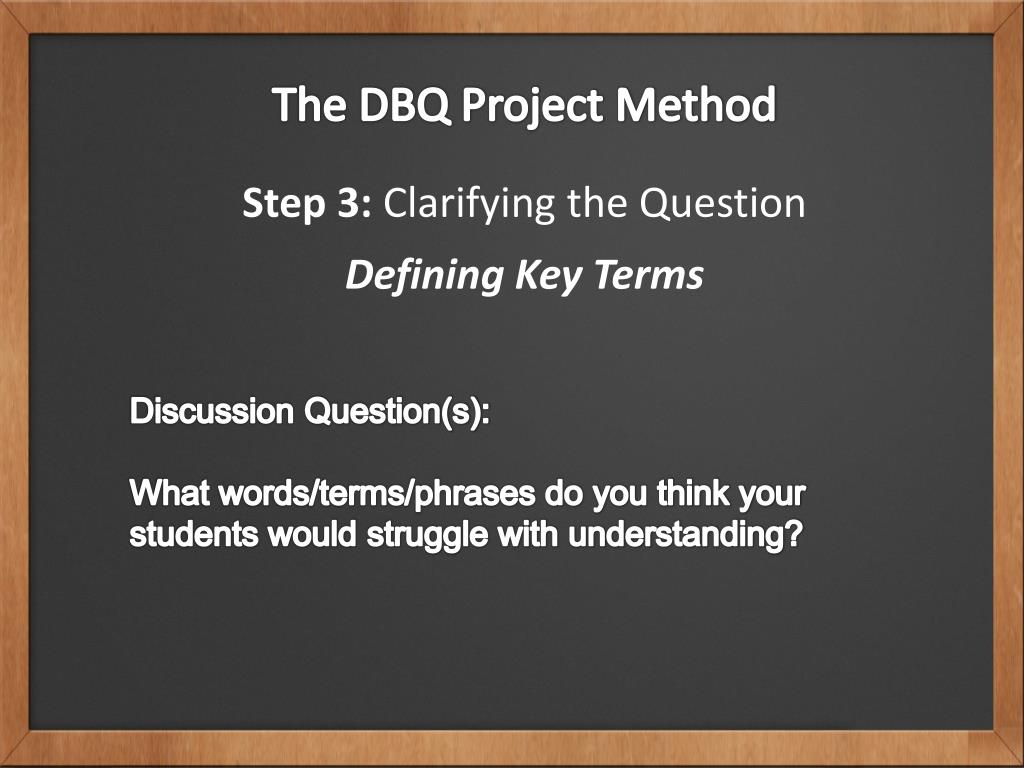 The DBQ Project Method

Step 3: Clarifying the Question

Defining Key Terms

Discussion Question(s):

What words/terms/phrases do you think your students would struggle with understanding?